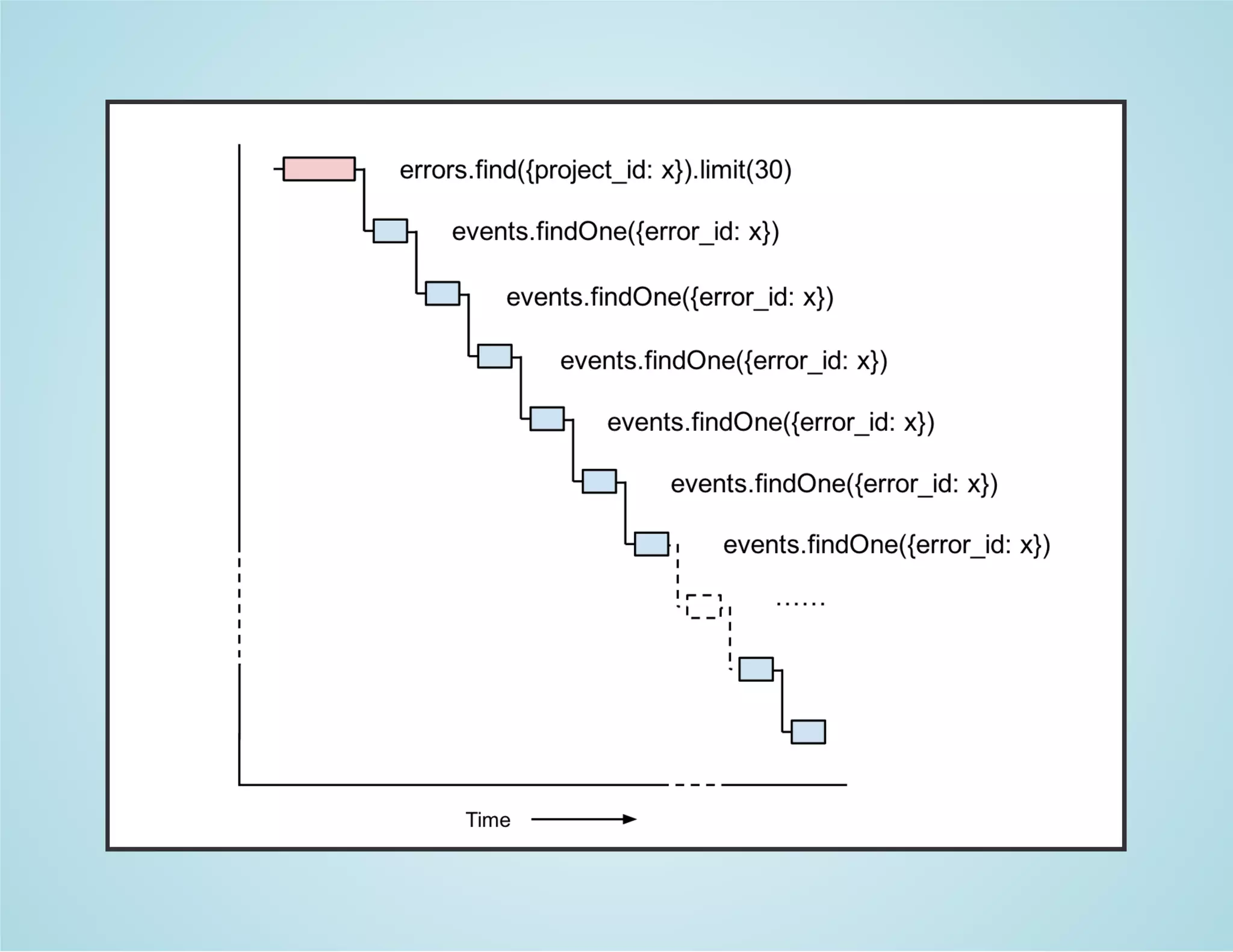 errors.find({project_id: x}).limit(30)

events.findOne({error_id: x})

events.findOne({error_id: x})

events.findOne({error_id: x})

events.findOne({error_id: x})

events.findOne({error_id: x})

events.findOne({error_id: x})

......

Time